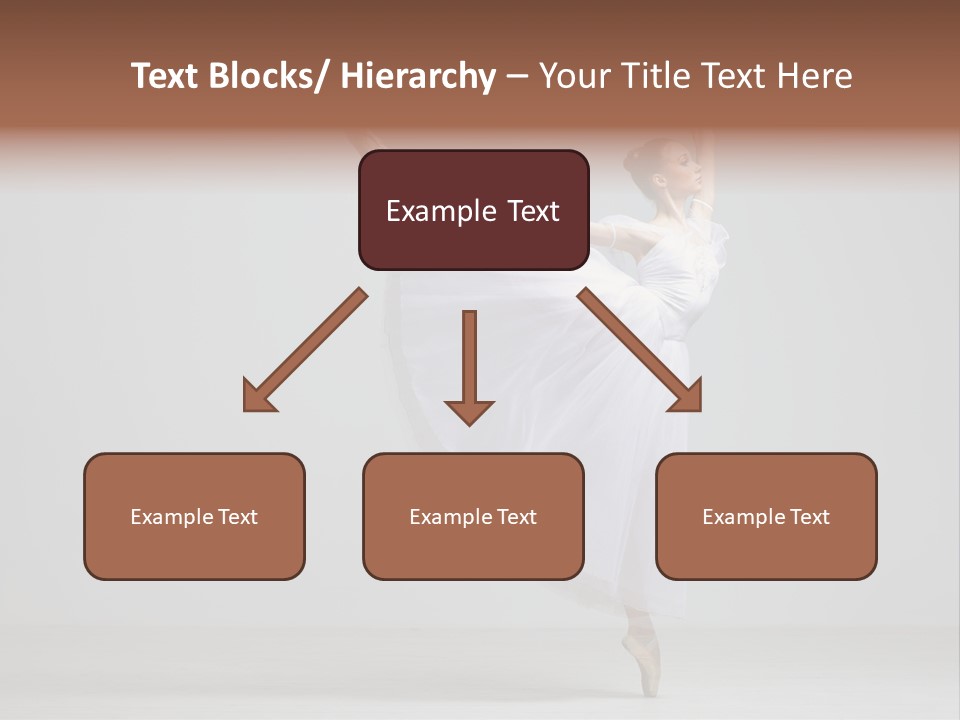 Text Blocks/ Hierarchy – Your Title Text Here

Example Text

Example Text

Example Text

Example Text